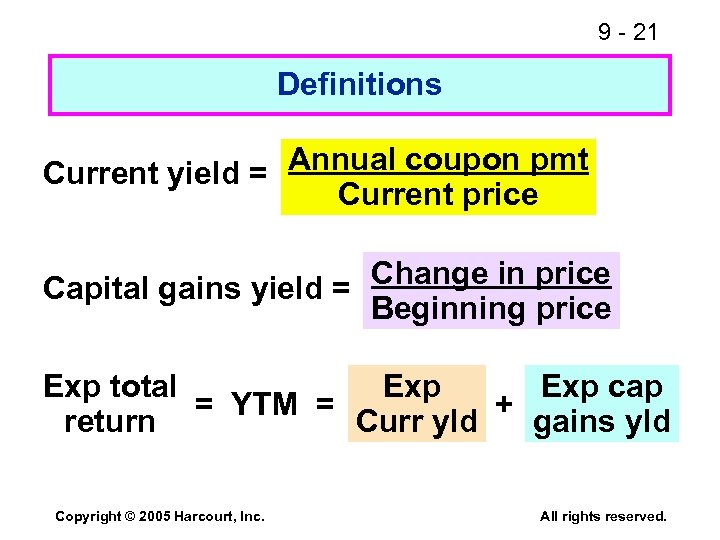 9 - 21

Definitions

Current yield = $\frac{\text{Annual coupon pmt}}{\text{Current price}}$

Capital gains yield = $\frac{\text{Change in price}}{\text{Beginning price}}$

Exp total return = YTM = Exp Curr yld + Exp cap gains yld

Copyright © 2005 Harcourt, Inc.

All rights reserved.